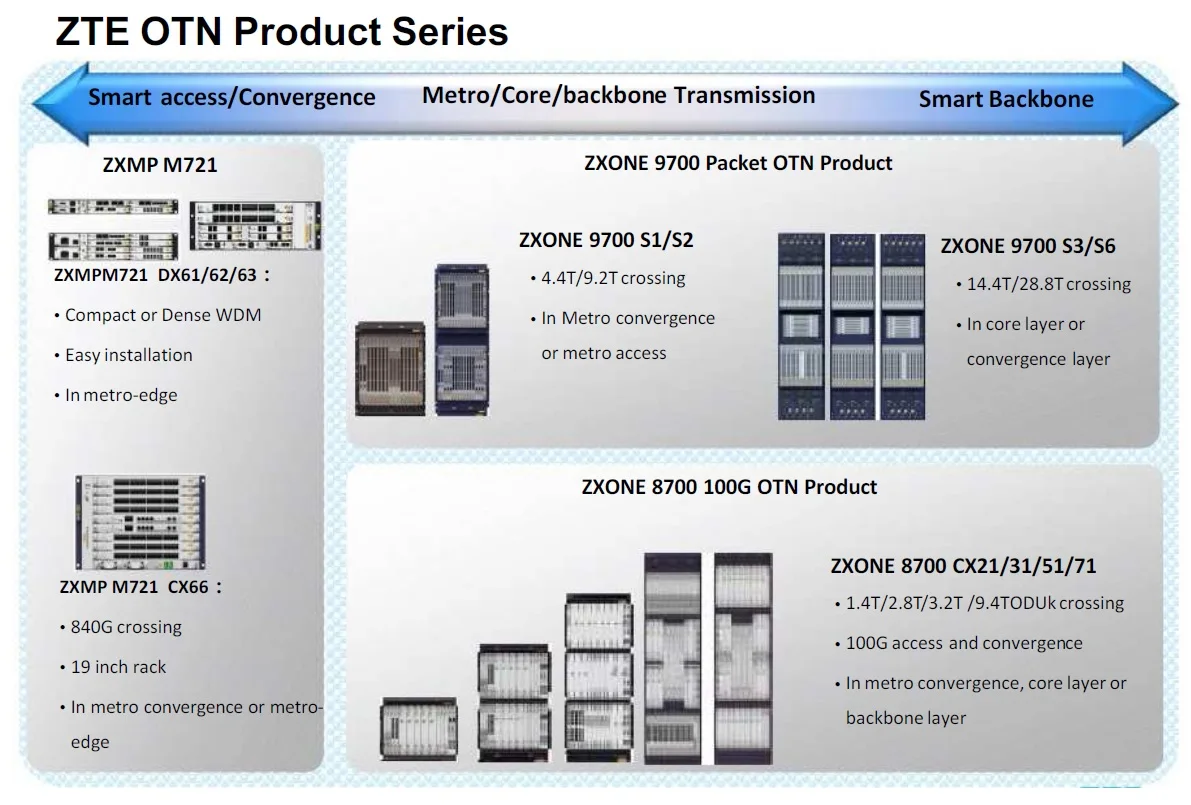 ZTE OTN Product Series

Smart access/Convergence

Metro/Core/backbone Transmission

Smart Backbone

ZXMP M721

ZXMPM721 DX61/62/63：

• Compact or Dense WDM

• Easy installation

• In metro-edge

ZXMP M721 CX66：

• 840G crossing

• 19 inch rack

• In metro convergence or metro-edge

ZXONE 9700 Packet OTN Product

ZXONE 9700 S1/S2

• 4.4T/9.2T crossing

• In Metro convergence or metro access

ZXONE 9700 S3/S6

• 14.4T/28.8T crossing

• In core layer or convergence layer

ZXONE 8700 100G OTN Product

ZXONE 8700 CX21/31/51/71

• 1.4T/2.8T/3.2T /9.4TODUk crossing

• 100G access and convergence

• In metro convergence, core layer or backbone layer